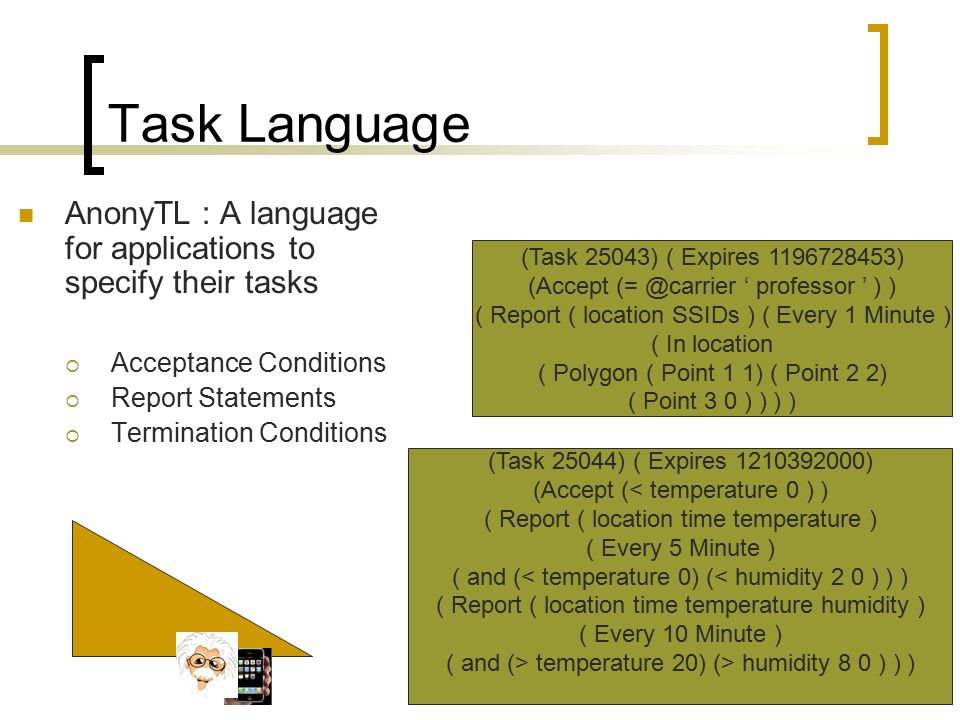 Task Language

AnonyTL : A language for applications to specify their tasks

Acceptance Conditions
Report Statements
Termination Conditions

(Task 25043) ( Expires 1196728453)
(Accept (= @carrier ‘ professor ’ ) )
( Report ( location SSIDs ) ( Every 1 Minute )
( In location
( Polygon ( Point 1 1) ( Point 2 2)
( Point 3 0 ) ) ) )

(Task 25044) ( Expires 1210392000)
(Accept (< temperature 0 ) )
( Report ( location time temperature )
( Every 5 Minute )
( and (< temperature 0) (< humidity 2 0 ) ) )
( Report ( location time temperature humidity )
( Every 10 Minute )
( and (> temperature 20) (> humidity 8 0 ) ) )